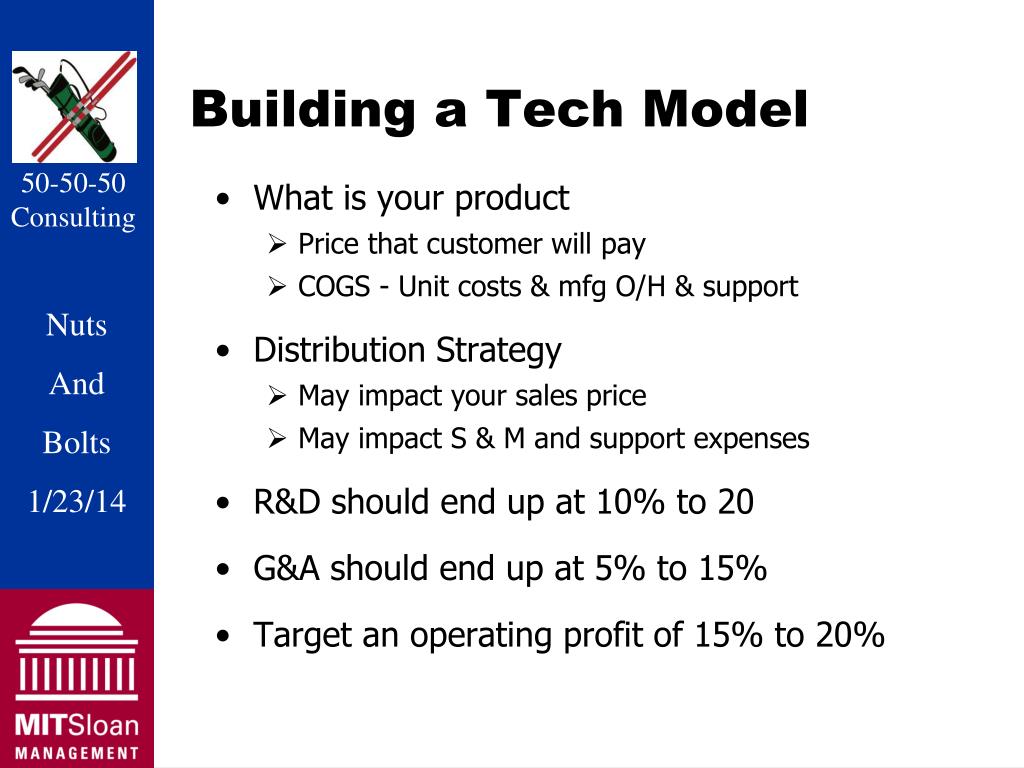 50-50-50 Consulting

Nuts

And

Bolts

1/23/14

MITSloan MANAGEMENT

Building a Tech Model

• What is your product
  ➢ Price that customer will pay
  ➢ COGS - Unit costs & mfg O/H & support

• Distribution Strategy
  ➢ May impact your sales price
  ➢ May impact S & M and support expenses

• R&D should end up at 10% to 20

• G&A should end up at 5% to 15%

• Target an operating profit of 15% to 20%